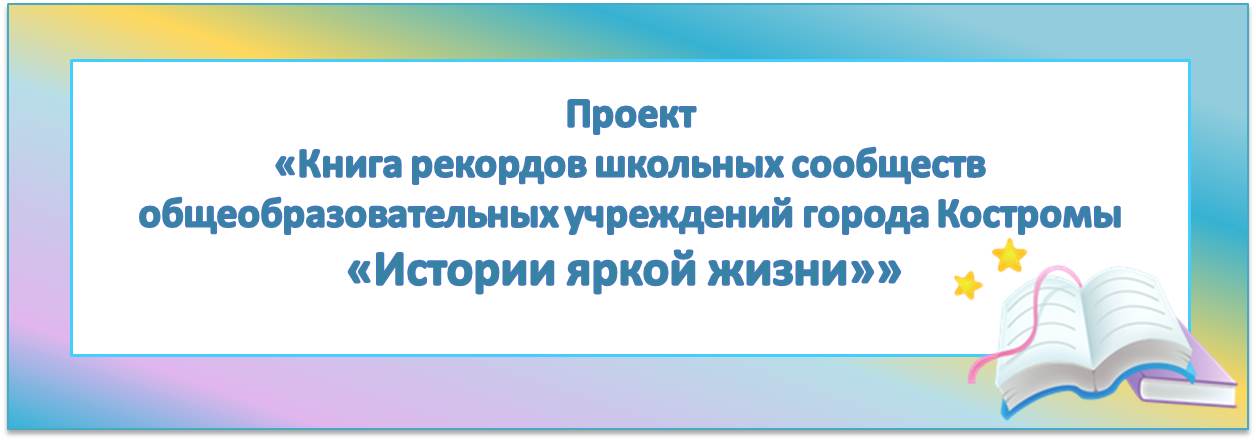 Проект
«Книга рекордов школьных сообществ общеобразовательных учреждений города Костромы
«Истории яркой жизни»»